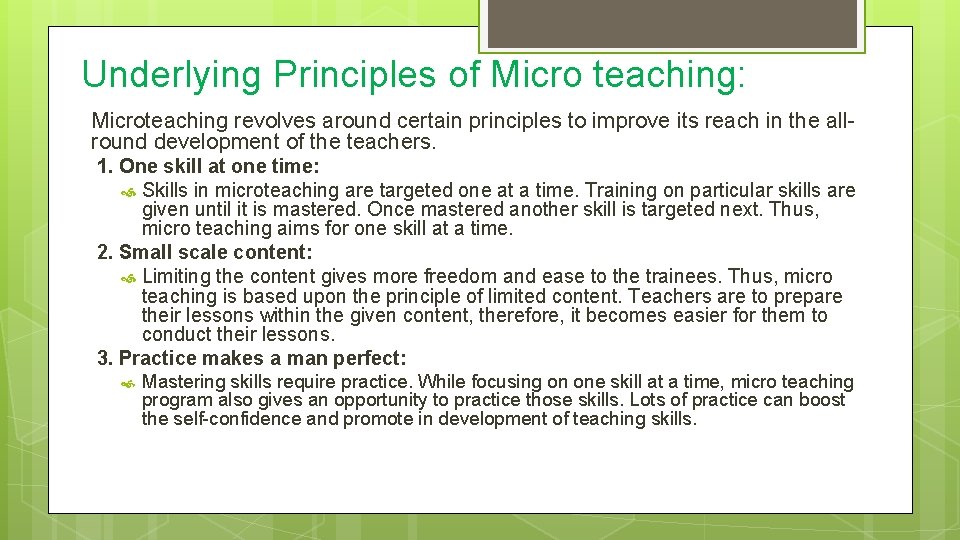 Underlying Principles of Micro teaching:

Microteaching revolves around certain principles to improve its reach in the all-round development of the teachers.

1. One skill at one time:

Skills in microteaching are targeted one at a time. Training on particular skills are given until it is mastered. Once mastered another skill is targeted next. Thus, micro teaching aims for one skill at a time.

2. Small scale content:

Limiting the content gives more freedom and ease to the trainees. Thus, micro teaching is based upon the principle of limited content. Teachers are to prepare their lessons within the given content, therefore, it becomes easier for them to conduct their lessons.

3. Practice makes a man perfect:

Mastering skills require practice. While focusing on one skill at a time, micro teaching program also gives an opportunity to practice those skills. Lots of practice can boost the self-confidence and promote in development of teaching skills.